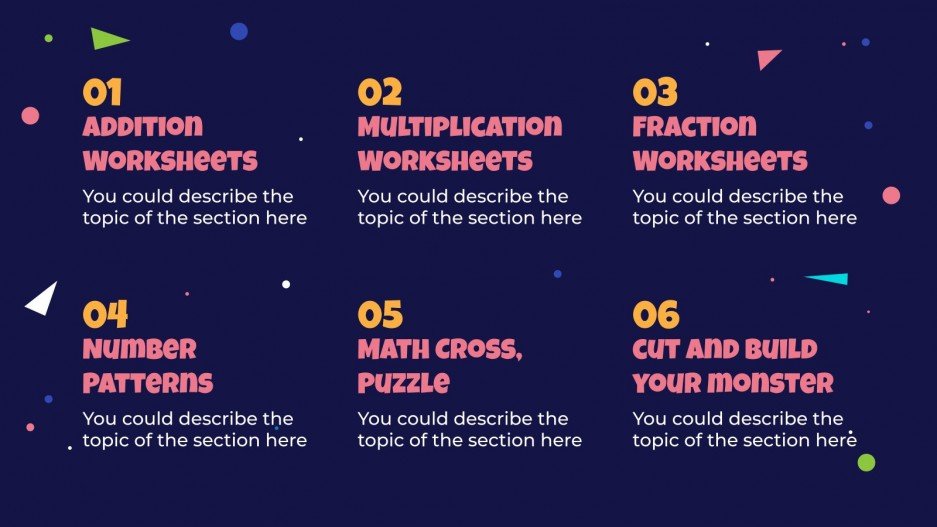 01
ADDITION WORKSHEETS
You could describe the topic of the section here

02
MULTIPLICATION WORKSHEETS
You could describe the topic of the section here

03
FRACTION WORKSHEETS
You could describe the topic of the section here

04
NUMBER PATTERNS
You could describe the topic of the section here

05
MATH CROSS, PUZZLE
You could describe the topic of the section here

06
CUT AND BUILD YOUR MONSTER
You could describe the topic of the section here